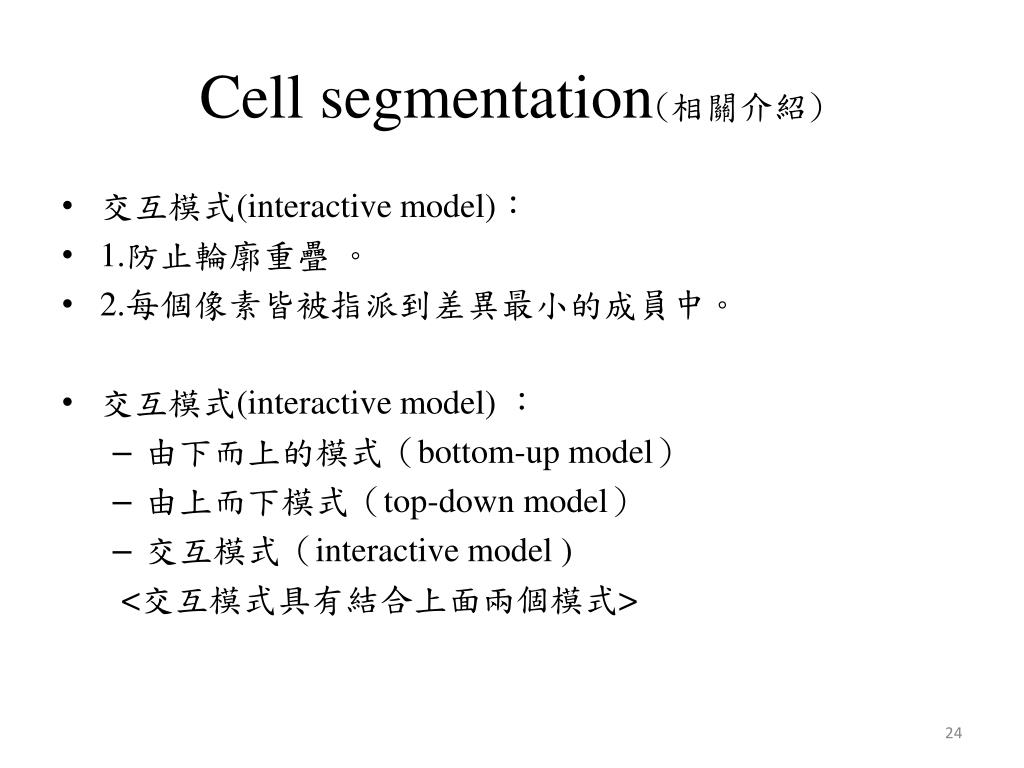 Cell segmentation（相關介紹）

• 交互模式(interactive model)：
• 1.防止輪廓重疊 。
• 2.每個像素皆被指派到差異最小的成員中。

• 交互模式(interactive model) ：
– 由下而上的模式（bottom-up model）
– 由上而下模式（top-down model）
– 交互模式（interactive model )
<交互模式具有結合上面兩個模式>

24